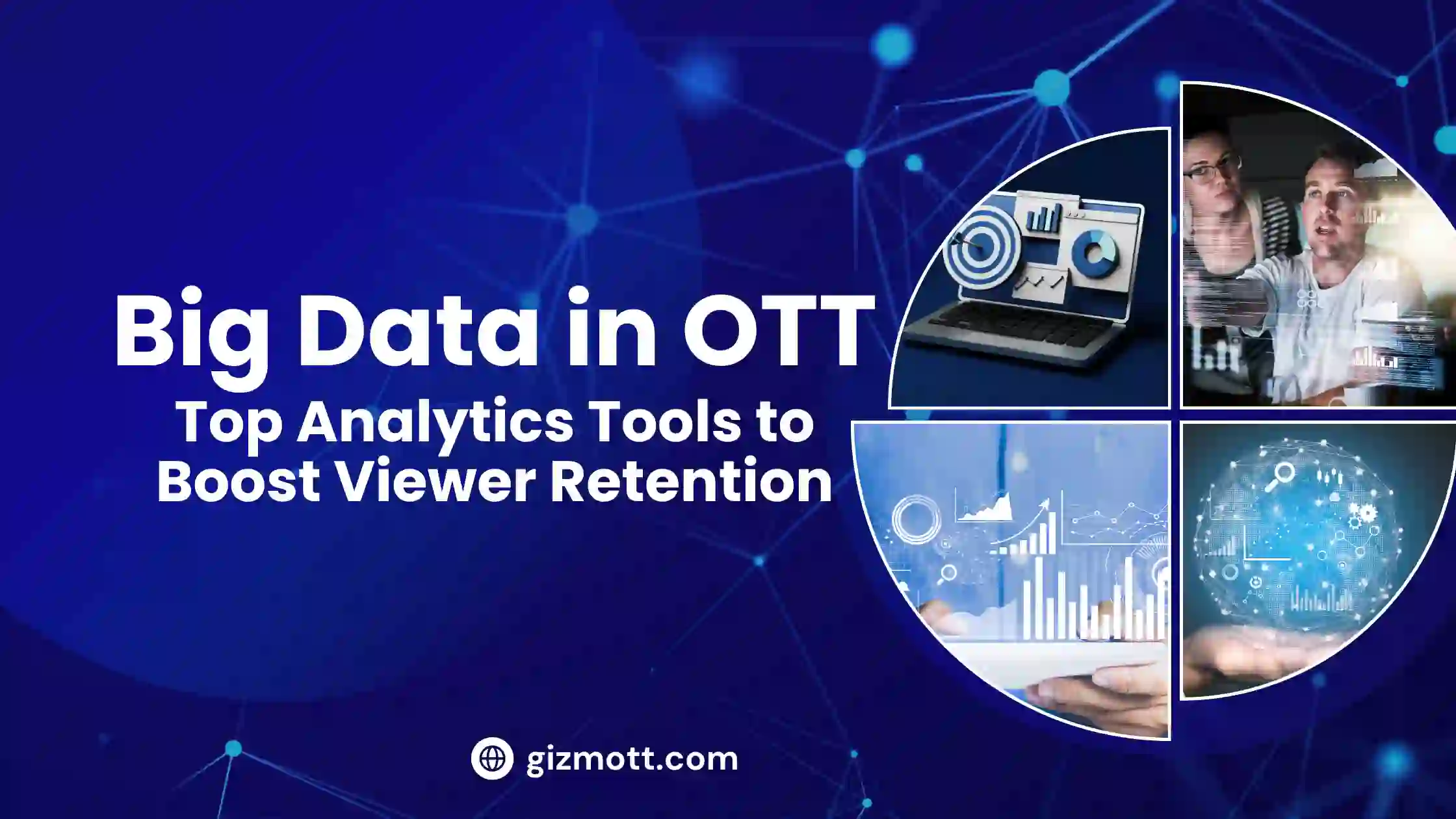 Big Data in OTT
Top Analytics Tools to Boost Viewer Retention

gizmott.com